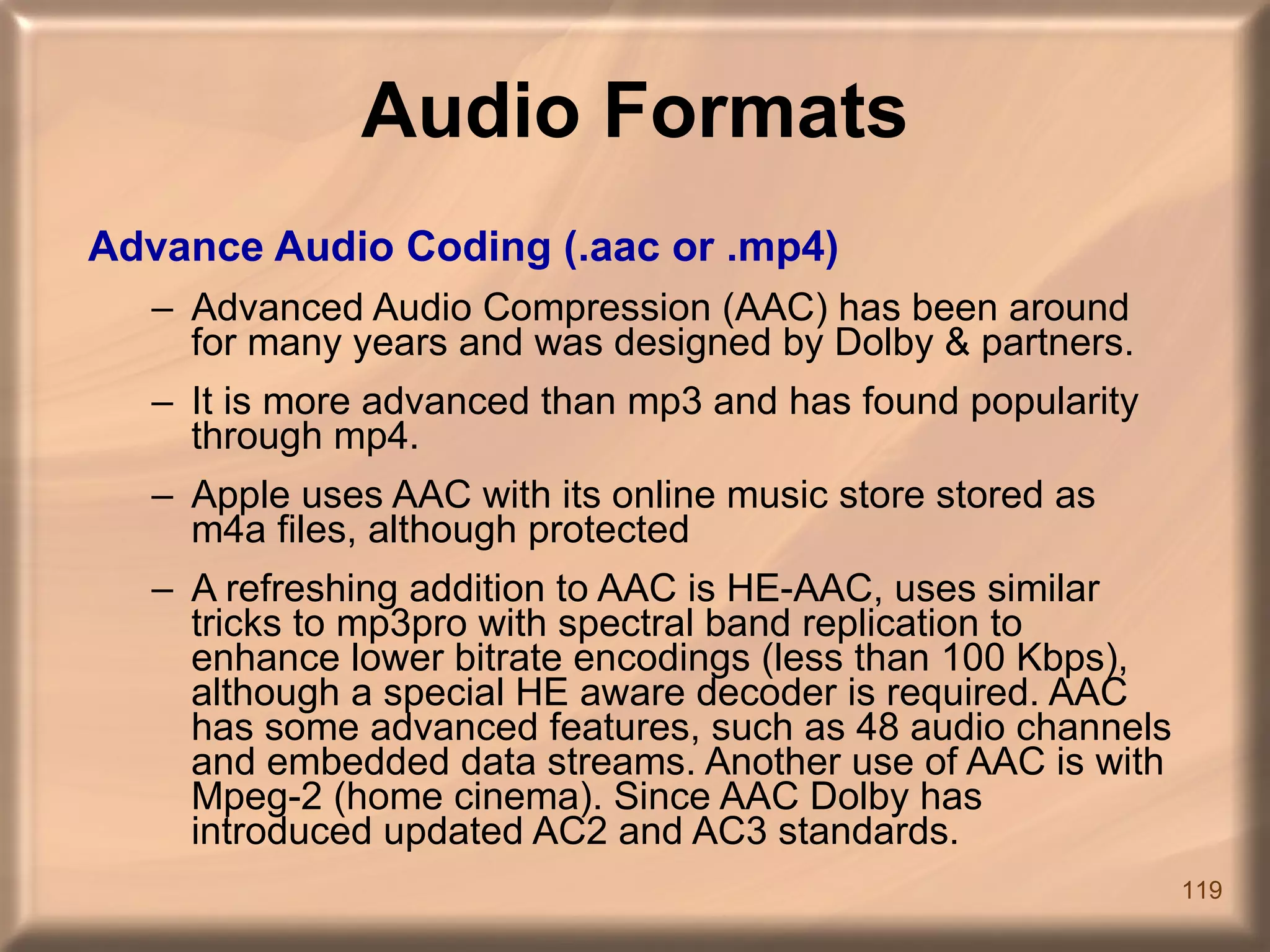 Audio Formats

Advance Audio Coding (.aac or .mp4)

– Advanced Audio Compression (AAC) has been around for many years and was designed by Dolby & partners.

– It is more advanced than mp3 and has found popularity through mp4.

– Apple uses AAC with its online music store stored as m4a files, although protected

– A refreshing addition to AAC is HE-AAC, uses similar tricks to mp3pro with spectral band replication to enhance lower bitrate encodings (less than 100 Kbps), although a special HE aware decoder is required. AAC has some advanced features, such as 48 audio channels and embedded data streams. Another use of AAC is with Mpeg-2 (home cinema). Since AAC Dolby has introduced updated AC2 and AC3 standards.

119